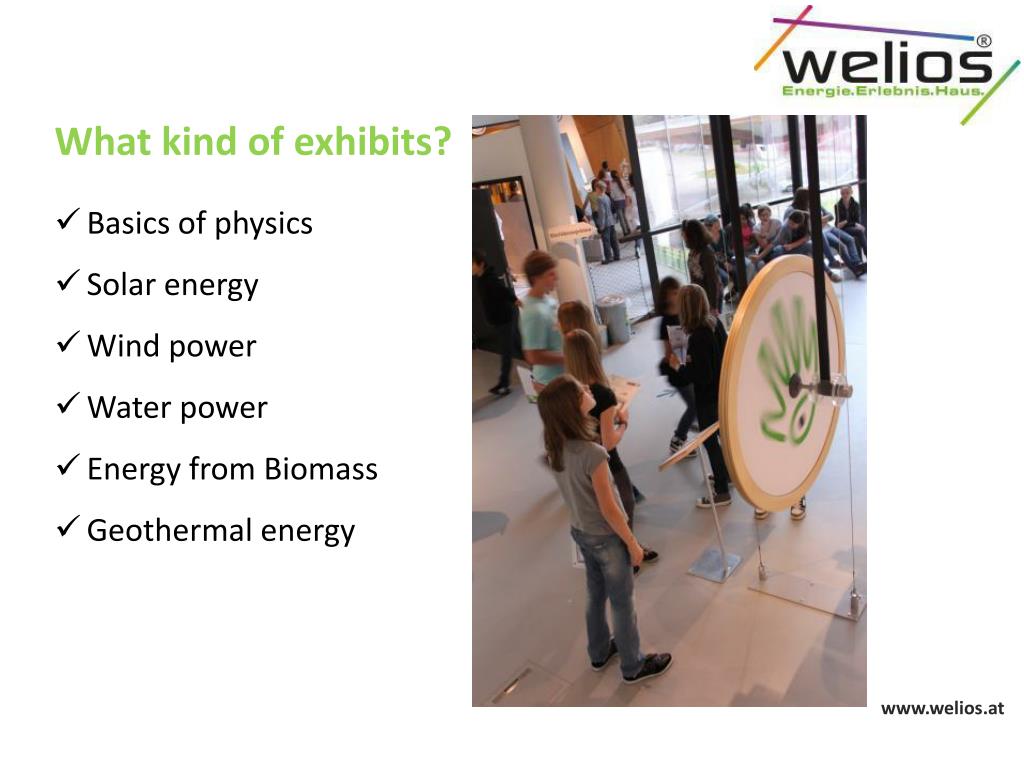 welios®
Energie.Erlebnis.Haus.

What kind of exhibits?

✓ Basics of physics

✓ Solar energy

✓ Wind power

✓ Water power

✓ Energy from Biomass

✓ Geothermal energy

www.welios.at